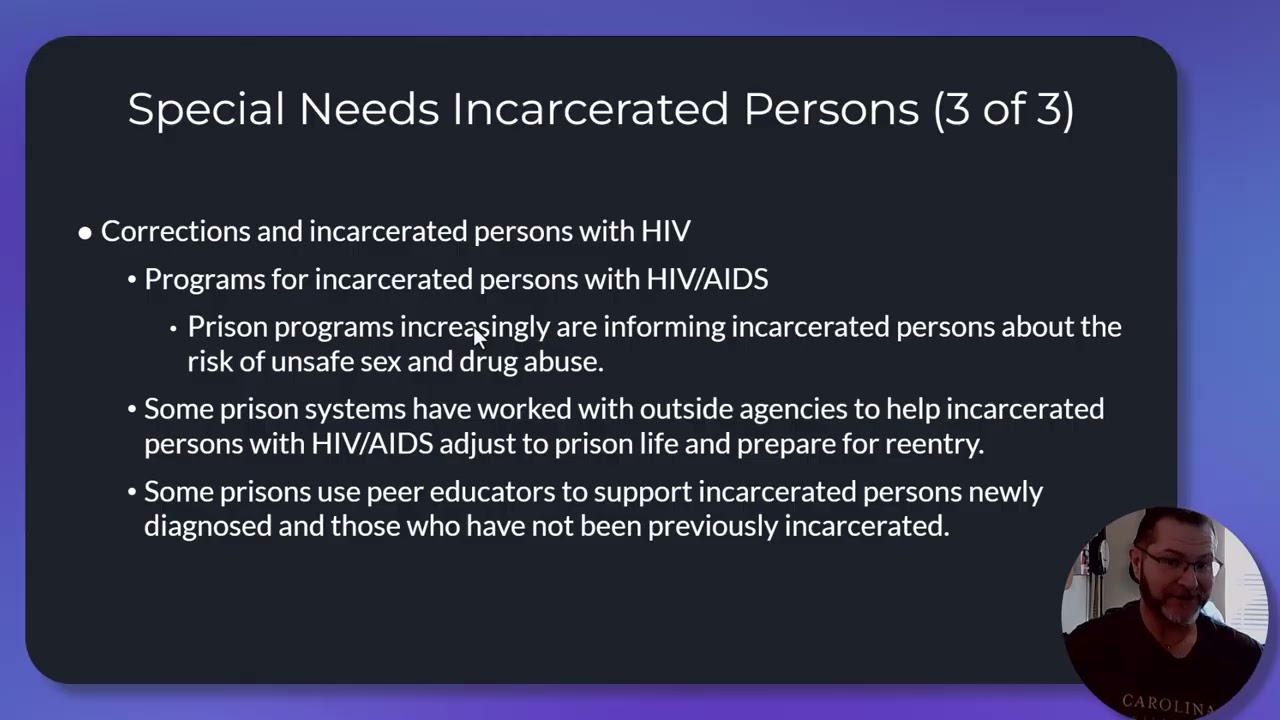 Special Needs Incarcerated Persons (3 of 3)

● Corrections and incarcerated persons with HIV

• Programs for incarcerated persons with HIV/AIDS

• Prison programs increasingly are informing incarcerated persons about the risk of unsafe sex and drug abuse.

• Some prison systems have worked with outside agencies to help incarcerated persons with HIV/AIDS adjust to prison life and prepare for reentry.

• Some prisons use peer educators to support incarcerated persons newly diagnosed and those who have not been previously incarcerated.

CAROLINA